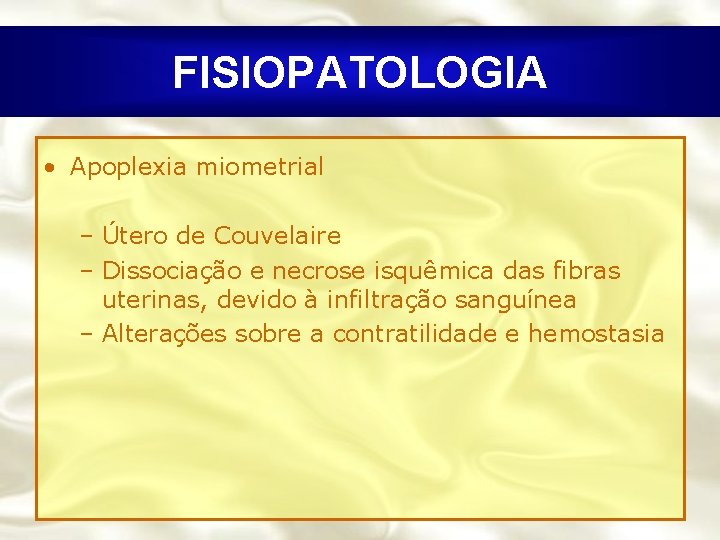 FISIOPATOLOGIA

• Apoplexia miometrial

– Útero de Couvelaire
– Dissociação e necrose isquêmica das fibras uterinas, devido à infiltração sanguínea
– Alterações sobre a contratilidade e hemostasia